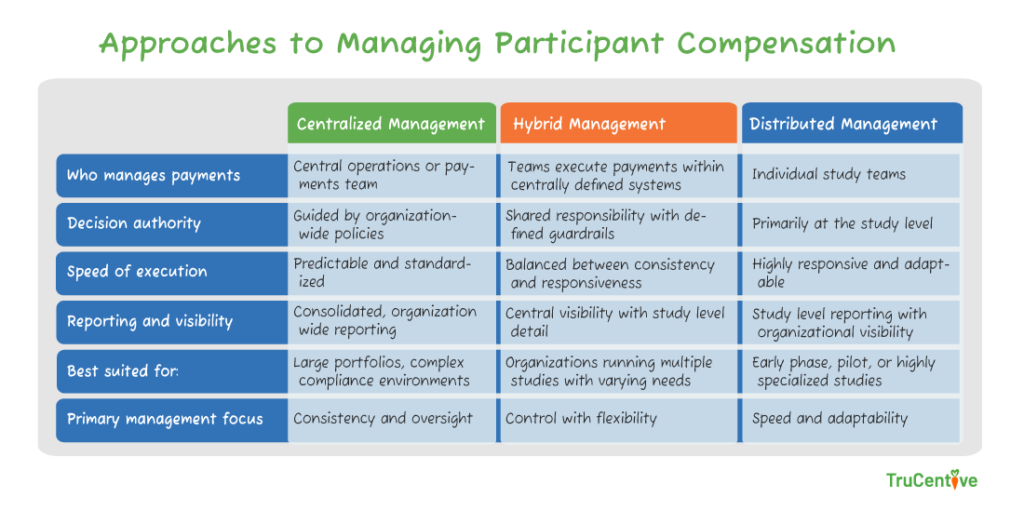 Approaches to Managing Participant Compensation

| | Centralized Management | Hybrid Management | Distributed Management |
|---|---|---|---|
| Who manages payments | Central operations or payments team | Teams execute payments within centrally defined systems | Individual study teams |
| Decision authority | Guided by organization-wide policies | Shared responsibility with defined guardrails | Primarily at the study level |
| Speed of execution | Predictable and standardized | Balanced between consistency and responsiveness | Highly responsive and adaptable |
| Reporting and visibility | Consolidated, organization wide reporting | Central visibility with study level detail | Study level reporting with organizational visibility |
| Best suited for: | Large portfolios, complex compliance environments | Organizations running multiple studies with varying needs | Early phase, pilot, or highly specialized studies |
| Primary management focus | Consistency and oversight | Control with flexibility | Speed and adaptability |

TruCentive